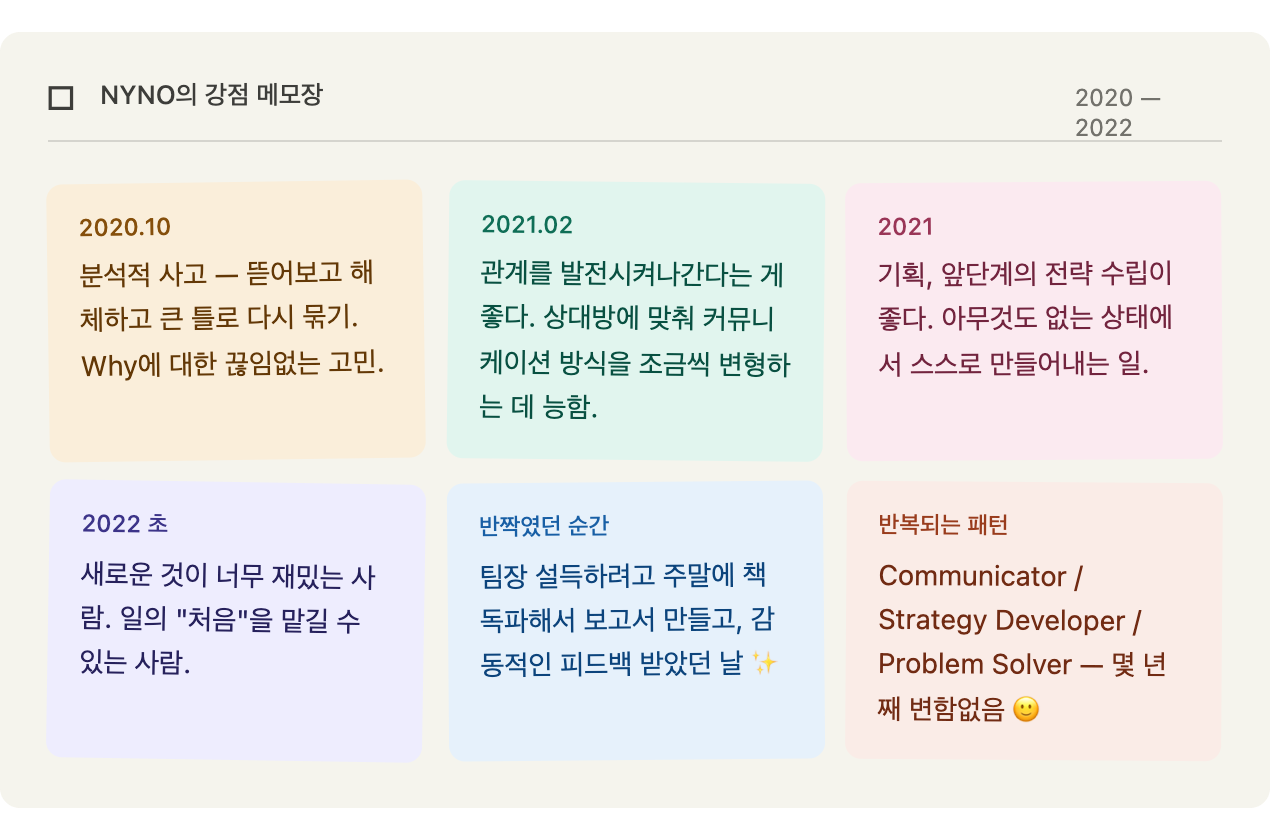 NYNO의 강점 메모장

2020 — 2022

2020.10

분석적 사고 — 뜯어보고 해체하고 큰 틀로 다시 묶기. Why에 대한 끊임없는 고민.

2021.02

관계를 발전시켜나간다는 게 좋다. 상대방에 맞춰 커뮤니케이션 방식을 조금씩 변형하는 데 능함.

2021

기획, 앞단계의 전략 수립이 좋다. 아무것도 없는 상태에서 스스로 만들어내는 일.

2022 초

새로운 것이 너무 재밌는 사람. 일의 "처음"을 맡길 수 있는 사람.

반짝였던 순간

팀장 설득하려고 주말에 책 독파해서 보고서 만들고, 감동적인 피드백 받았던 날 ✨

반복되는 패턴

Communicator / Strategy Developer / Problem Solver — 몇 년째 변함없음 🙂